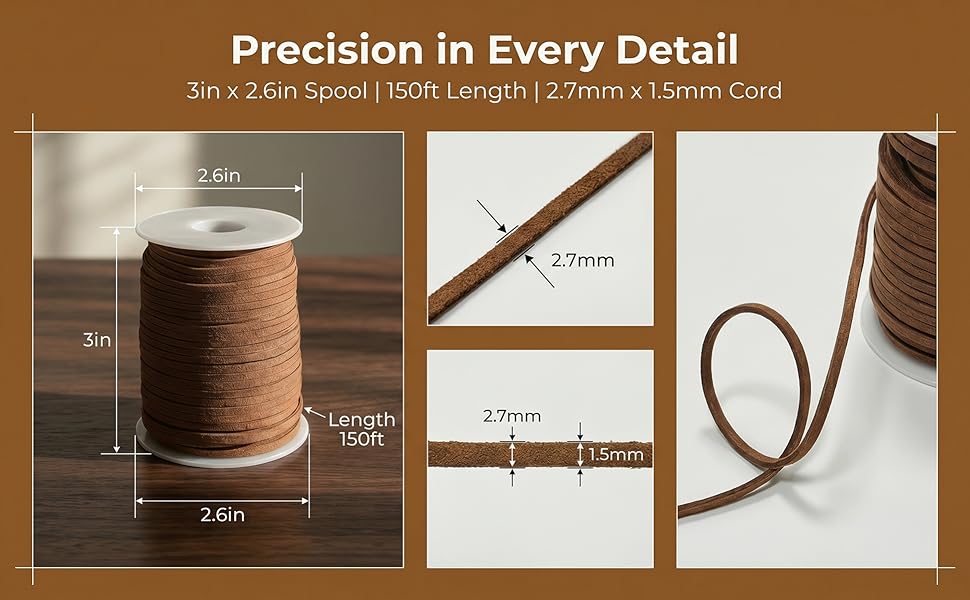 Precision in Every Detail

3in x 2.6in Spool | 150ft Length | 2.7mm x 1.5mm Cord

2.6in

3in

Length 150ft

2.6in

2.7mm

2.7mm

1.5mm